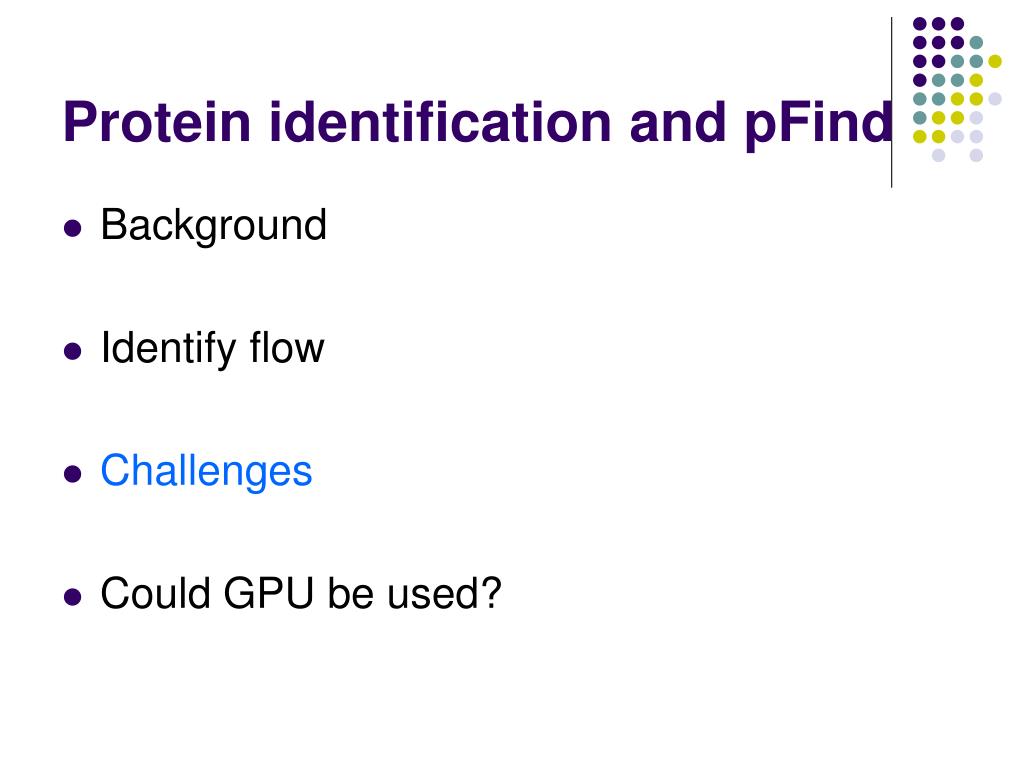 Protein identification and pFind

- Background
- Identify flow
- Challenges
- Could GPU be used?